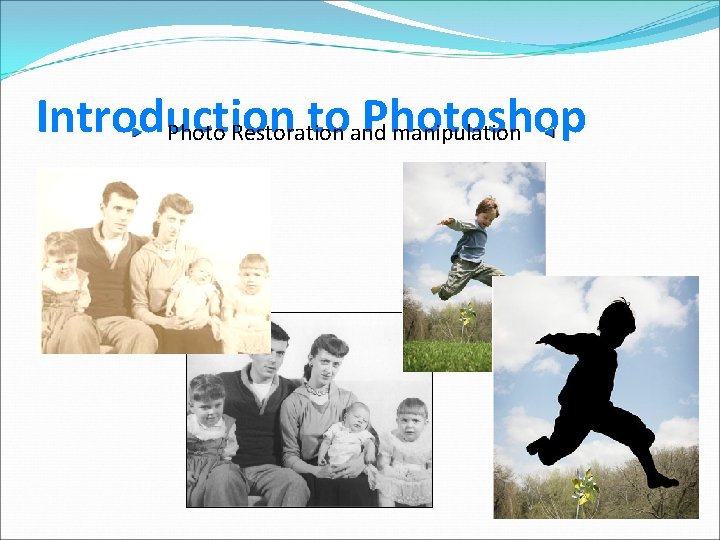 Introduction to Photoshop

Photo Restoration and manipulation